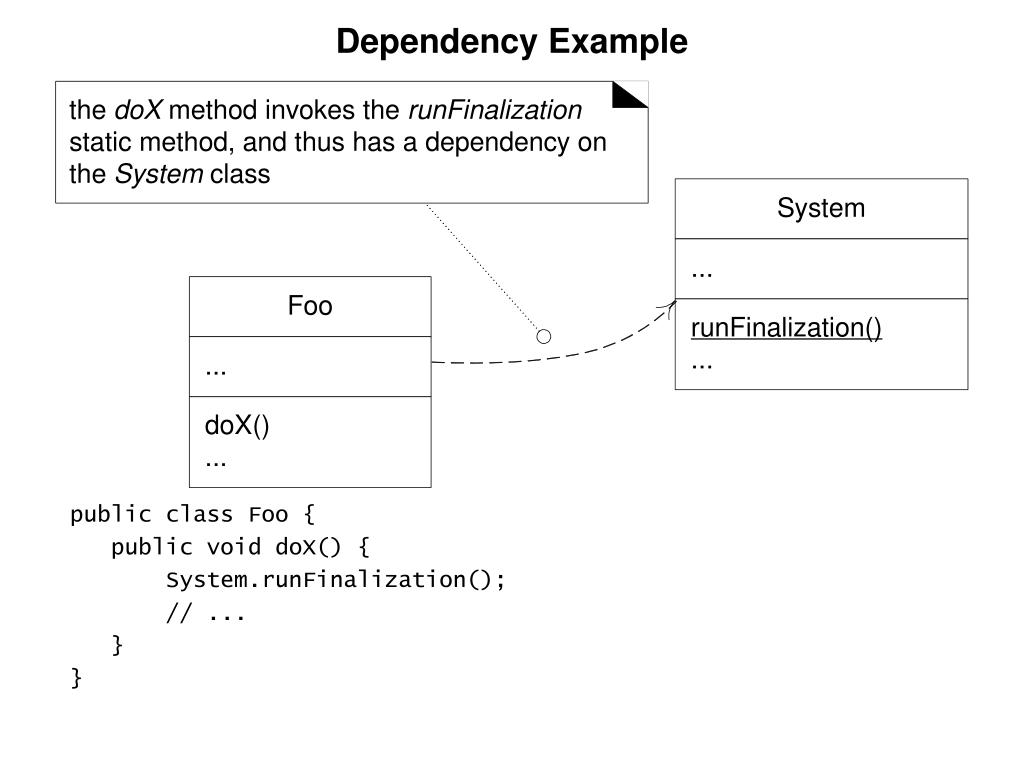 Dependency Example

the doX method invokes the runFinalization static method, and thus has a dependency on the System class

System

...

runFinalization()
...

Foo

...

doX()
...

public class Foo {
public void doX() {
System.runFinalization();
// ...
}
}